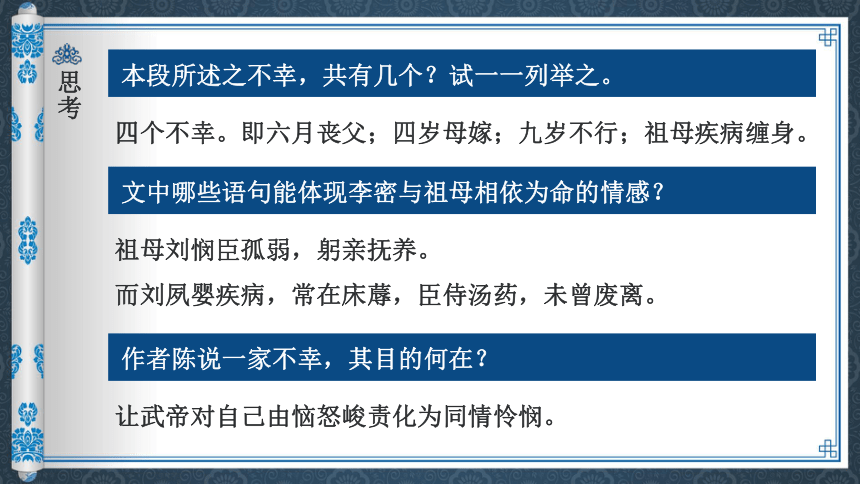 思考

本段所述之不幸，共有几个？试一一列举之。

四个不幸。即六月丧父；四岁母嫁；九岁不行；祖母疾病缠身。

文中哪些语句能体现李密与祖母相依为命的情感？

祖母刘悯臣孤弱，躬亲抚养。

而刘夙婴疾病，常在床蓐，臣侍汤药，未曾废离。

作者陈说一家不幸，其目的何在？

让武帝对自己由恼怒峻责化为同情怜悯。